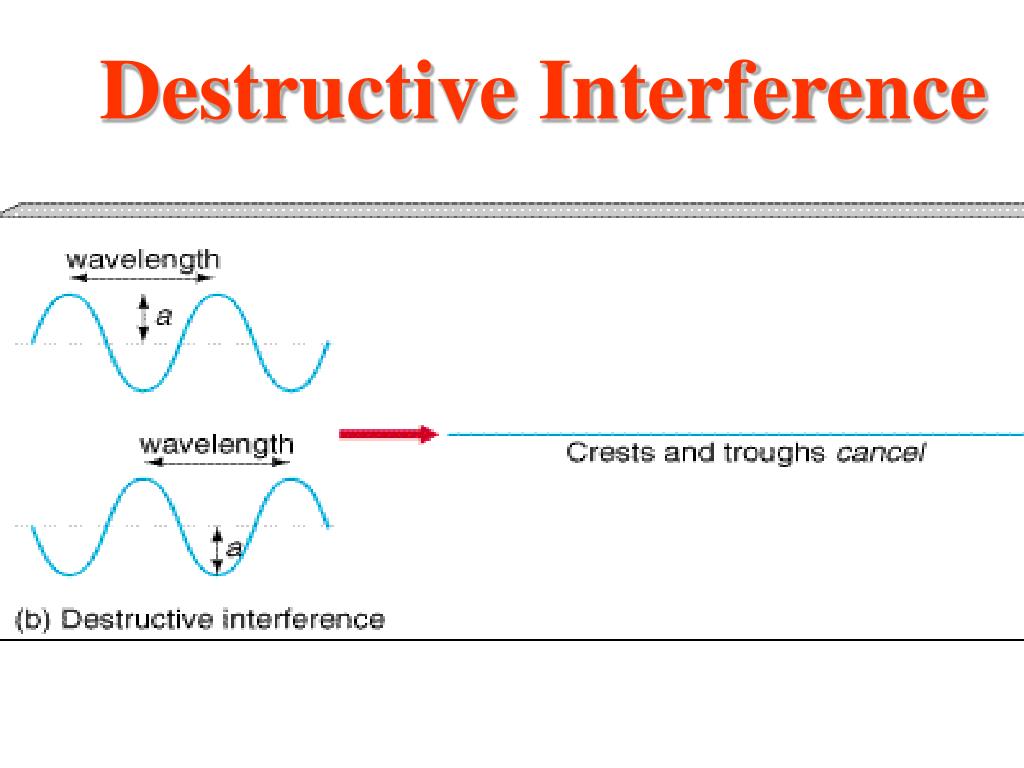 Destructive Interference

wavelength

a

wavelength

a

Crests and troughs cancel

(b) Destructive interference